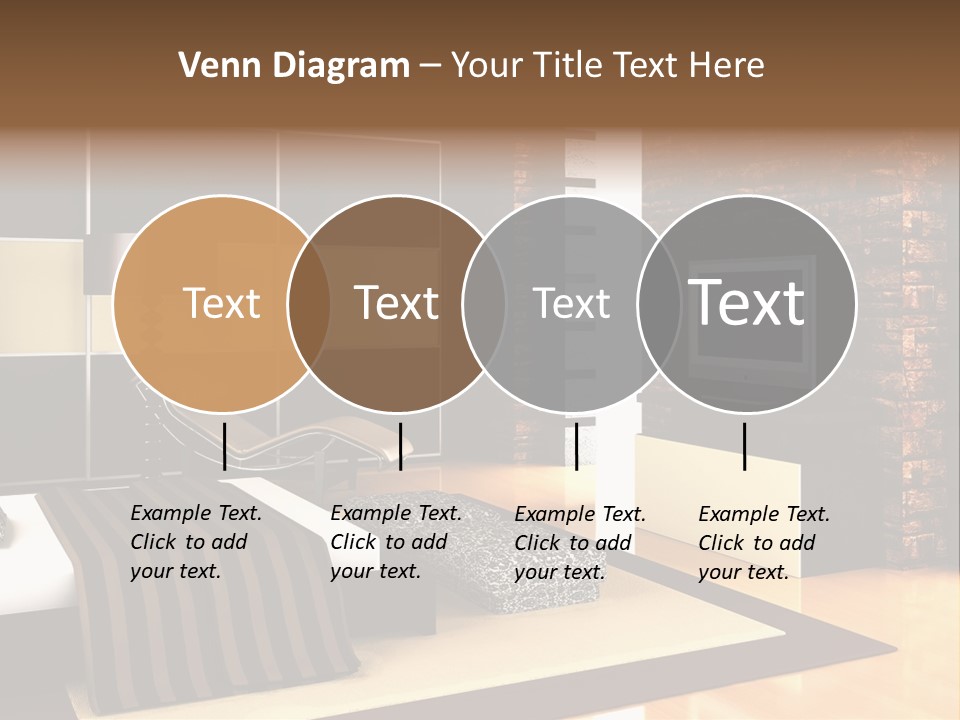 Venn Diagram – Your Title Text Here

Text

Text

Text

Text

Example Text. Click to add your text.

Example Text. Click to add your text.

Example Text. Click to add your text.

Example Text. Click to add your text.